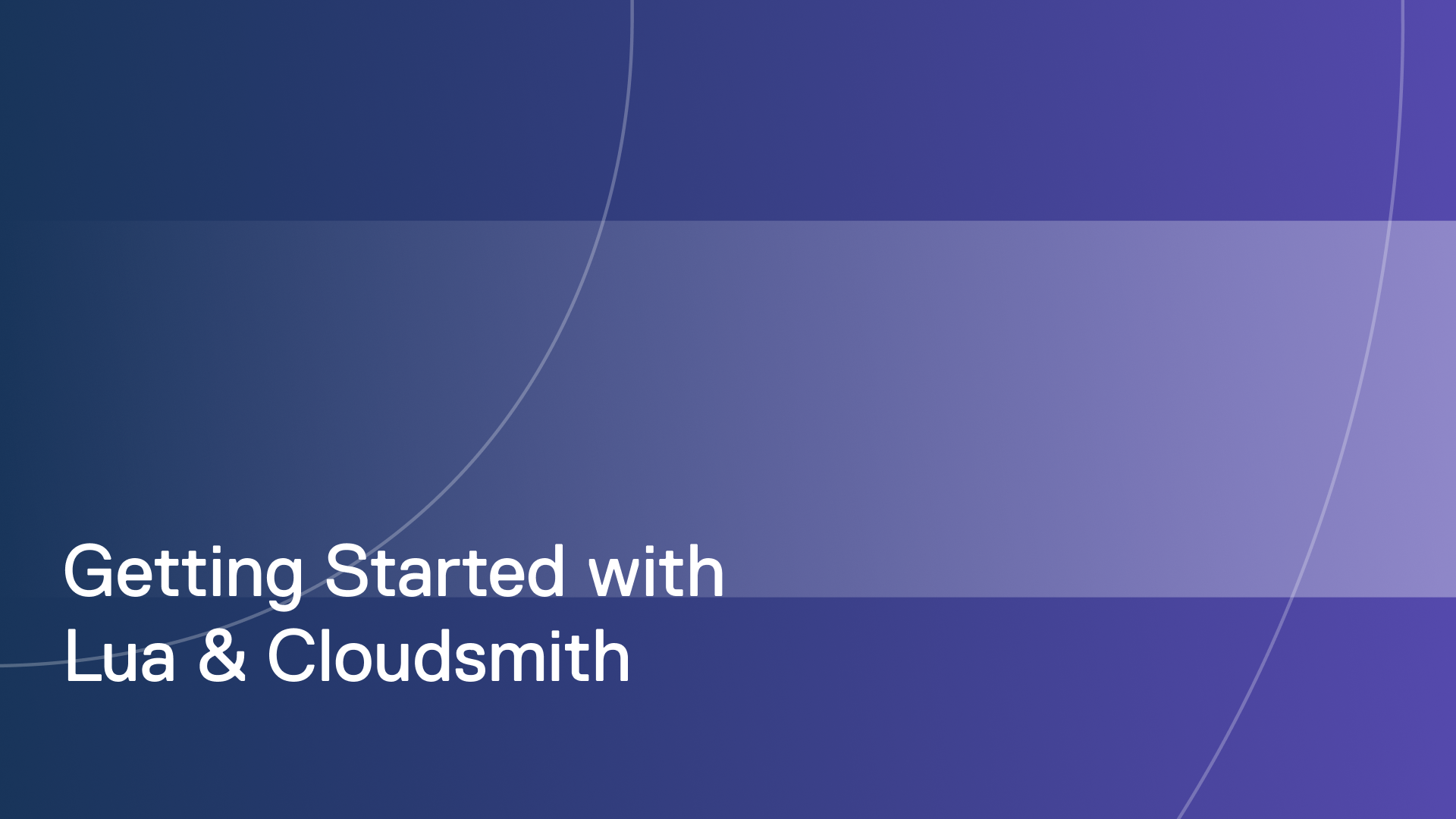 Getting Started with Lua & Cloudsmith